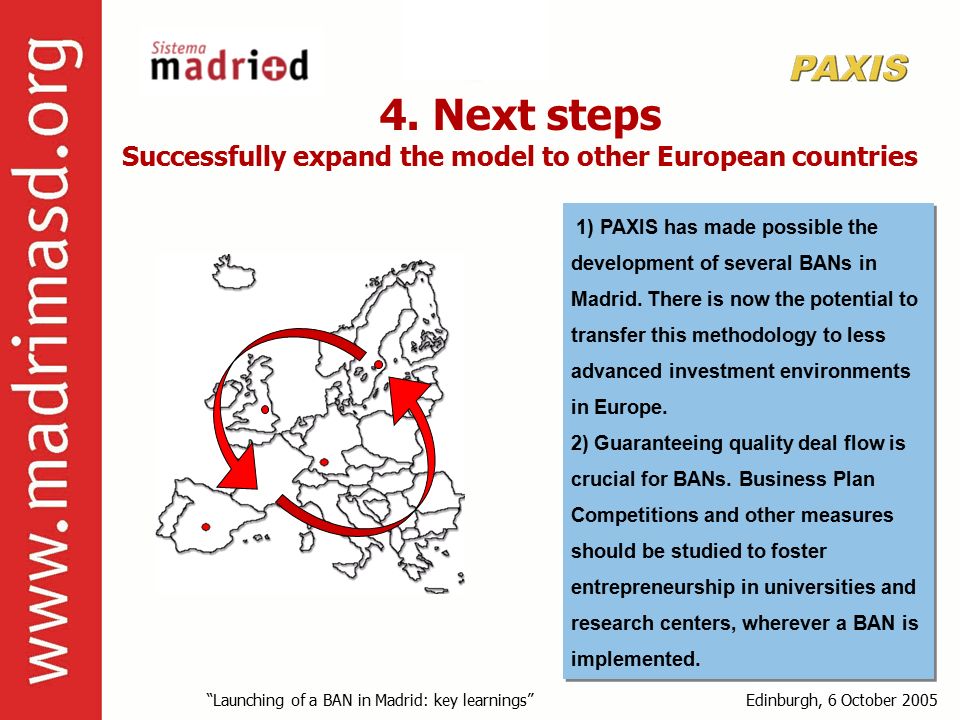 www.madrimasd.org

Sistema madri+d

PAXIS

4. Next steps
Successfully expand the model to other European countries

1) PAXIS has made possible the development of several BANs in Madrid. There is now the potential to transfer this methodology to less advanced investment environments in Europe.
2) Guaranteeing quality deal flow is crucial for BANs. Business Plan Competitions and other measures should be studied to foster entrepreneurship in universities and research centers, wherever a BAN is implemented.

"Launching of a BAN in Madrid: key learnings"

Edinburgh, 6 October 2005